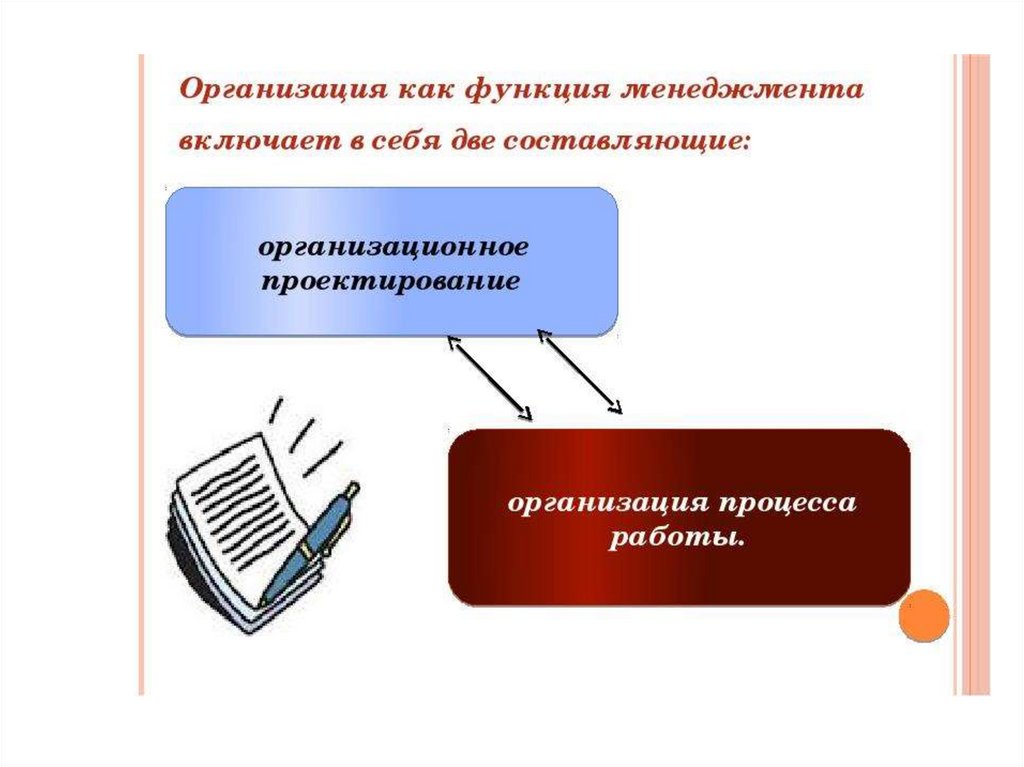 Организация как функция менеджмента включает в себя две составляющие:

организационное проектирование

организация процесса работы.